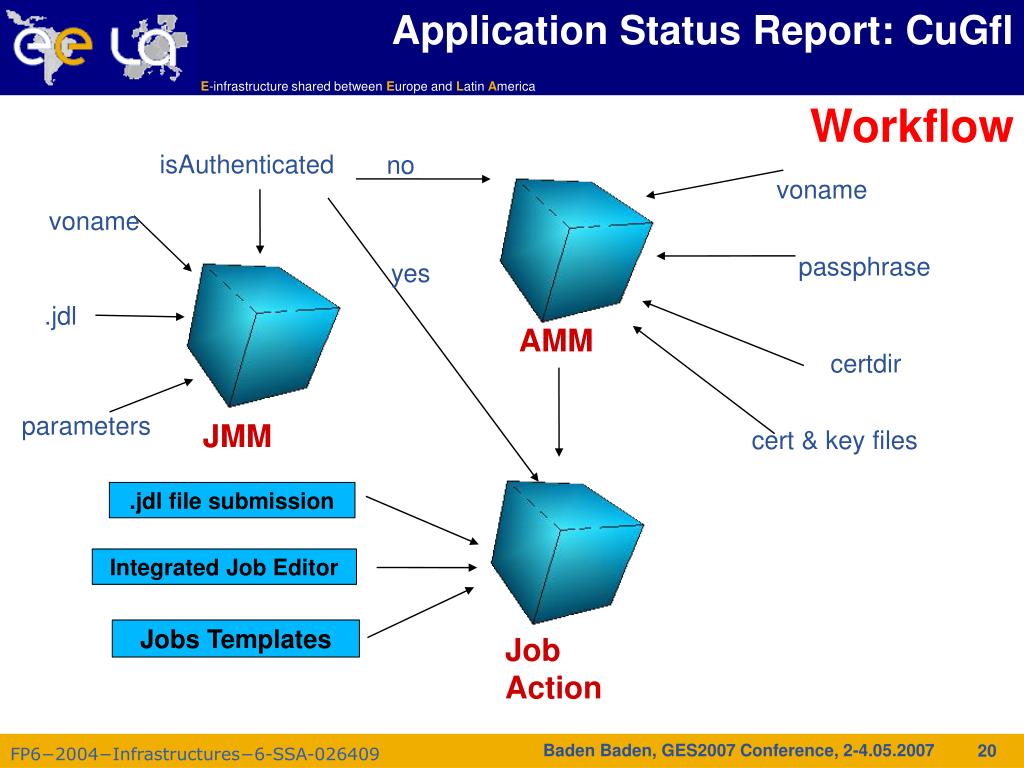 Application Status Report: CuGfl

E-infrastructure shared between Europe and Latin America

Workflow

isAuthenticated

no

voname

voname

passphrase

yes

.jdl

AMM

certdir

parameters

JMM

cert & key files

.jdl file submission

Integrated Job Editor

Jobs Templates

Job Action

FP6−2004−Infrastructures−6-SSA-026409

Baden Baden, GES2007 Conference, 2-4.05.2007

20